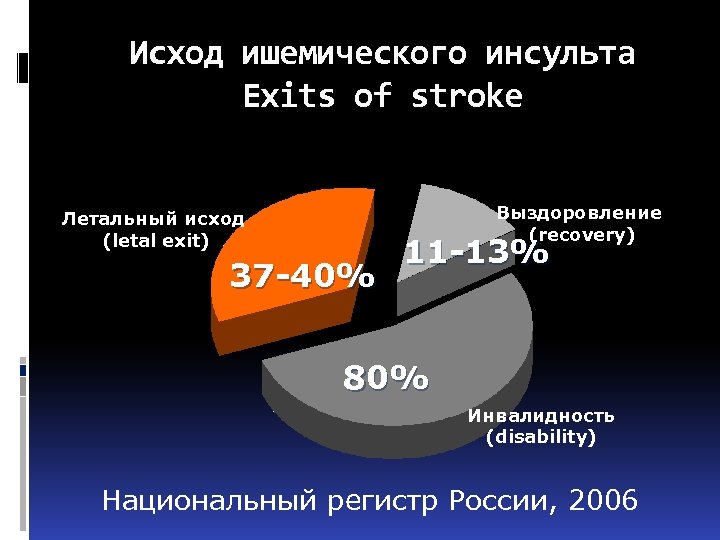 Исход ишемического инсульта
Exits of stroke

Летальный исход
(letal exit)

37-40%

Выздоровление
(recovery)

11-13%

80%

Инвалидность
(disability)

Национальный регистр России, 2006